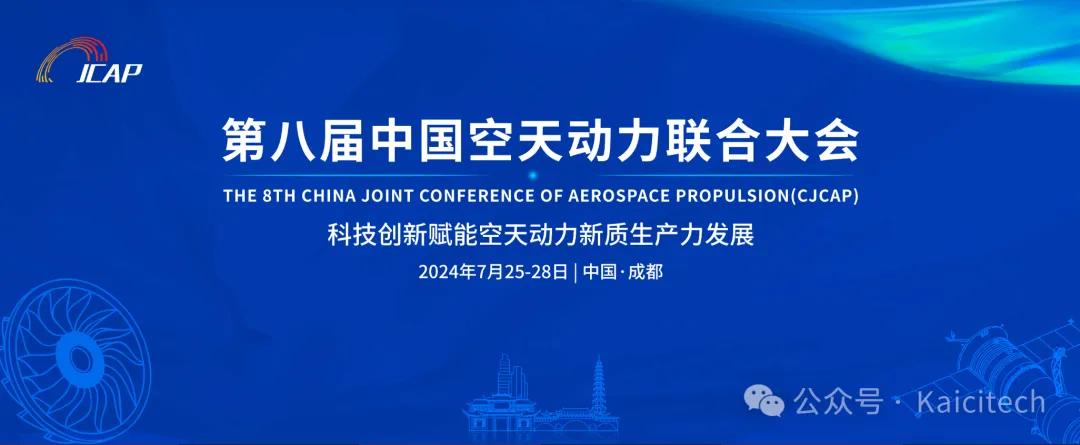 JCAP

第八届中国空天动力联合大会

THE 8TH CHINA JOINT CONFERENCE OF AEROSPACE PROPULSION(CJCAP)

科技创新赋能空天动力新质生产力发展

2024年7月25-28日 | 中国·成都

公众号 · Kaicitech